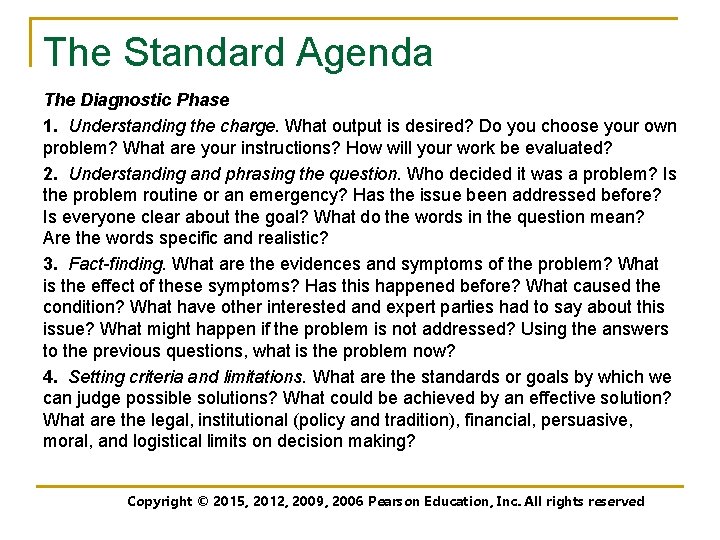 The Standard Agenda

The Diagnostic Phase

1. Understanding the charge. What output is desired? Do you choose your own problem? What are your instructions? How will your work be evaluated?

2. Understanding and phrasing the question. Who decided it was a problem? Is the problem routine or an emergency? Has the issue been addressed before? Is everyone clear about the goal? What do the words in the question mean? Are the words specific and realistic?

3. Fact-finding. What are the evidences and symptoms of the problem? What is the effect of these symptoms? Has this happened before? What caused the condition? What have other interested and expert parties had to say about this issue? What might happen if the problem is not addressed? Using the answers to the previous questions, what is the problem now?

4. Setting criteria and limitations. What are the standards or goals by which we can judge possible solutions? What could be achieved by an effective solution? What are the legal, institutional (policy and tradition), financial, persuasive, moral, and logistical limits on decision making?

Copyright © 2015, 2012, 2009, 2006 Pearson Education, Inc. All rights reserved